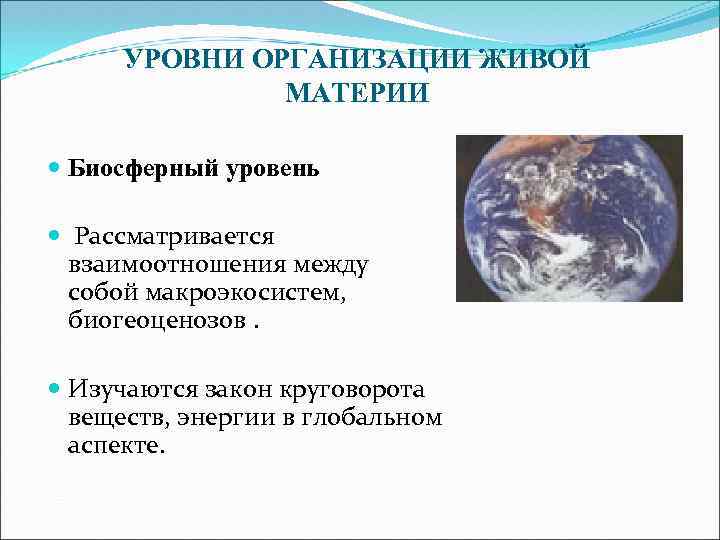 УРОВНИ ОРГАНИЗАЦИИ ЖИВОЙ МАТЕРИИ

Биосферный уровень

Рассматривается взаимоотношения между собой макроэкосистем, биогеоценозов .

Изучаются закон круговорота веществ, энергии в глобальном аспекте.